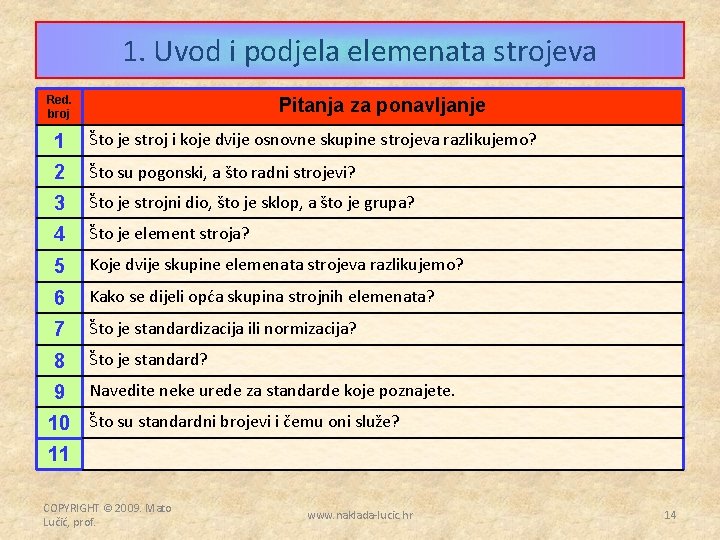 1. Uvod i podjela elemenata strojeva

| Red. broj | Pitanja za ponavljanje |
|---|---|
| 1 | Što je stroj i koje dvije osnovne skupine strojeva razlikujemo? |
| 2 | Što su pogonski, a što radni strojevi? |
| 3 | Što je strojni dio, što je sklop, a što je grupa? |
| 4 | Što je element stroja? |
| 5 | Koje dvije skupine elemenata strojeva razlikujemo? |
| 6 | Kako se dijeli opća skupina strojnih elemenata? |
| 7 | Što je standardizacija ili normizacija? |
| 8 | Što je standard? |
| 9 | Navedite neke urede za standarde koje poznajete. |
| 10 | Što su standardni brojevi i čemu oni služe? |
| 11 | |

COPYRIGHT © 2009. Mato Lučić, prof.

www.naklada-lucic.hr

14